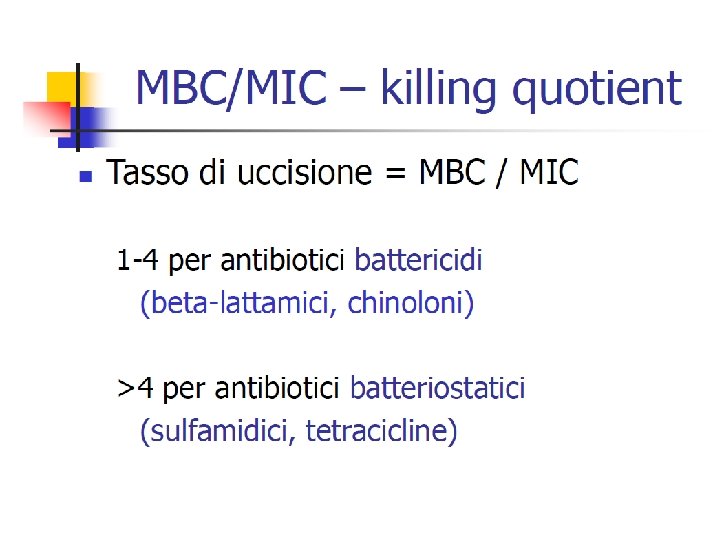 MBC/MIC – killing quotient

Tasso di uccisione = MBC / MIC

1-4 per antibiotici battericidi
(beta-lattamici, chinoloni)

>4 per antibiotici batteriostatici
(sulfamidici, tetracicline)